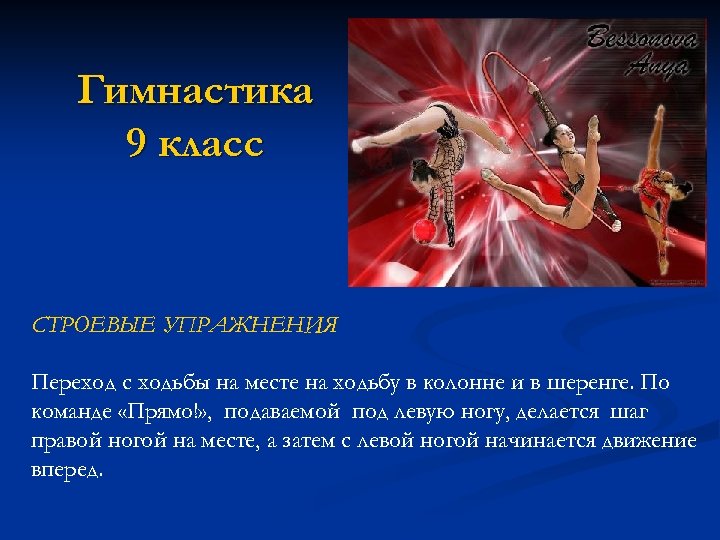 Гимнастика
9 класс

Bessonova
Anya

СТРОЕВЫЕ УПРАЖНЕНИЯ

Переход с ходьбы на месте на ходьбу в колонне и в шеренге. По команде «Прямо!», подаваемой под левую ногу, делается шаг правой ногой на месте, а затем с левой ногой начинается движение вперед.